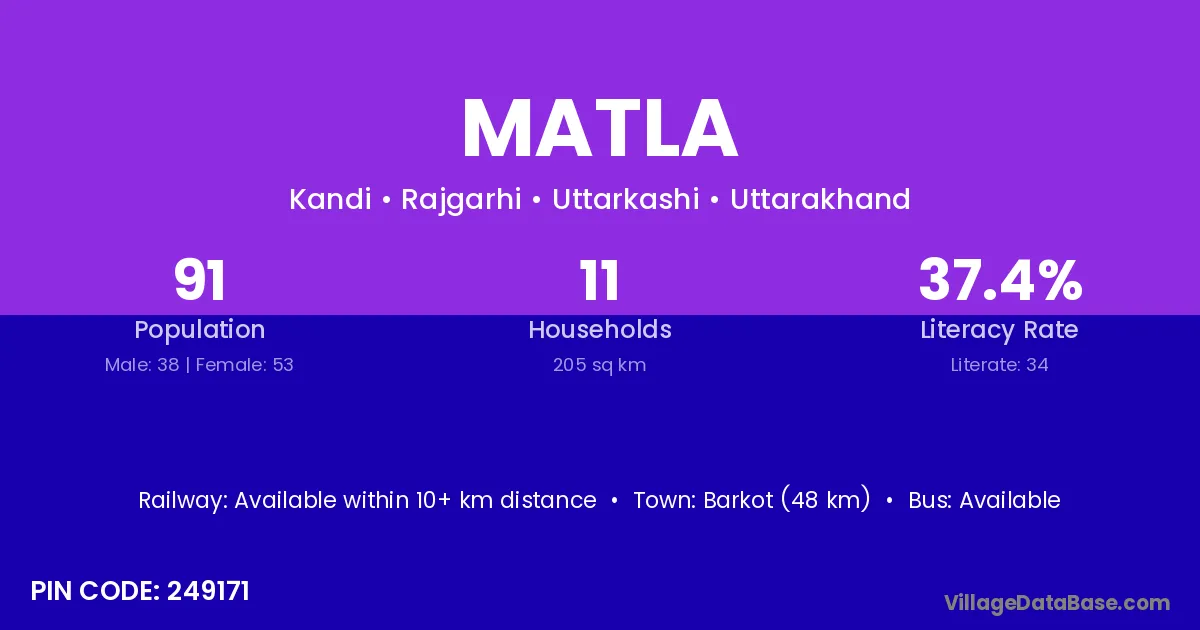 MATLA

Kandi • Rajgarhi • Uttarkashi • Uttarakhand

91
Population
Male: 38 | Female: 53

11
Households
205 sq km

37.4%
Literacy Rate
Literate: 34

Railway: Available within 10+ km distance • Town: Barkot (48 km) • Bus: Available

PIN CODE: 249171

VillageDataBase.com